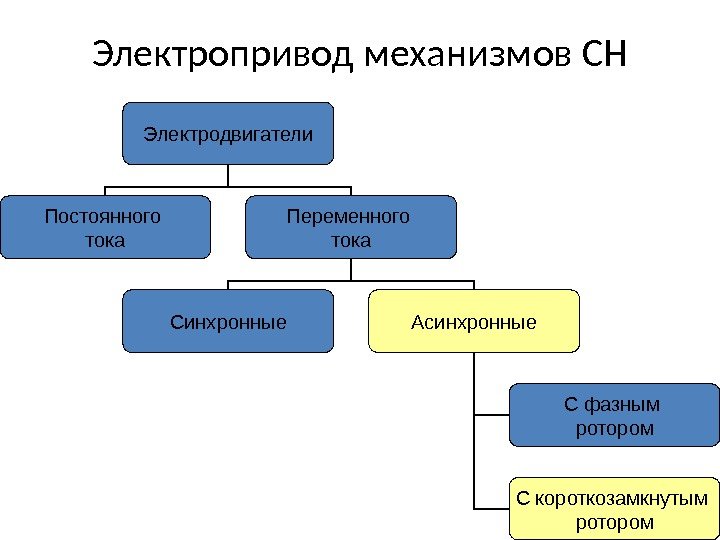 Электропривод механизмов СН

Электродвигатели

Постоянного тока

Переменного тока

Синхронные

Асинхронные

С фазным ротором

С короткозамкнутым ротором